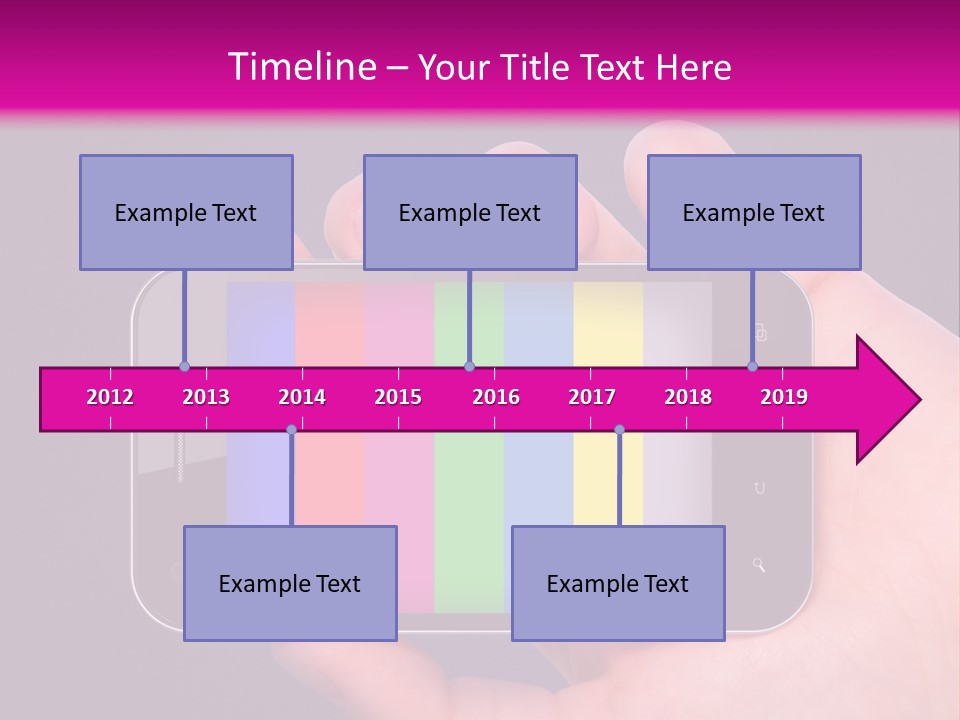 Timeline – Your Title Text Here

Example Text

Example Text

Example Text

2012 2013 2014 2015 2016 2017 2018 2019

Example Text

Example Text